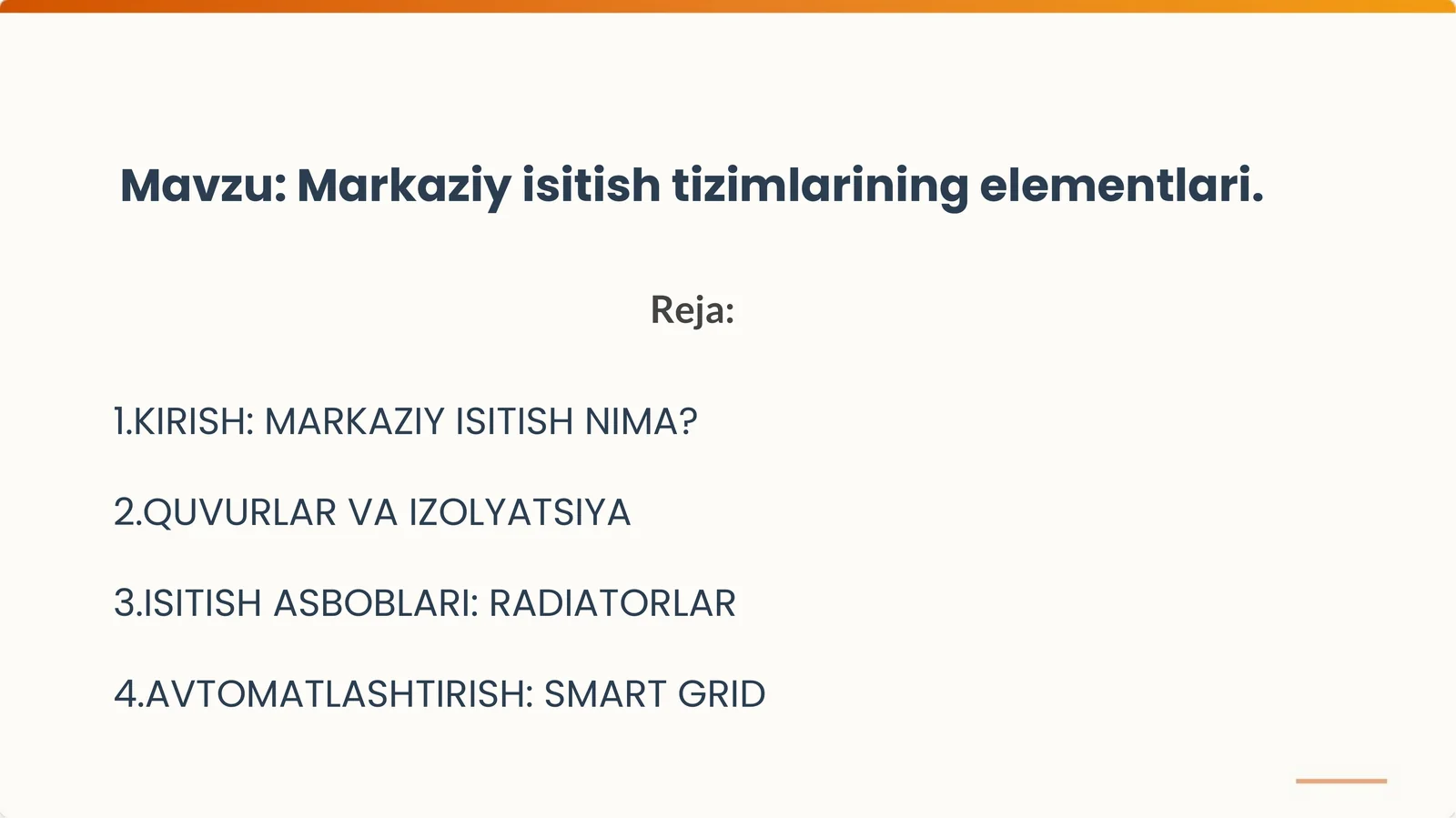 Mavzu: Markaziy isitish tizimlarining elementlari.

Reja:

1.KIRISH: MARKAZIY ISITISH NIMA?

2.QUVURLAR VA IZOLYATSIYA

3.ISITISH ASBOBLARI: RADIATORLAR

4.AVTOMATLASHTIRISH: SMART GRID